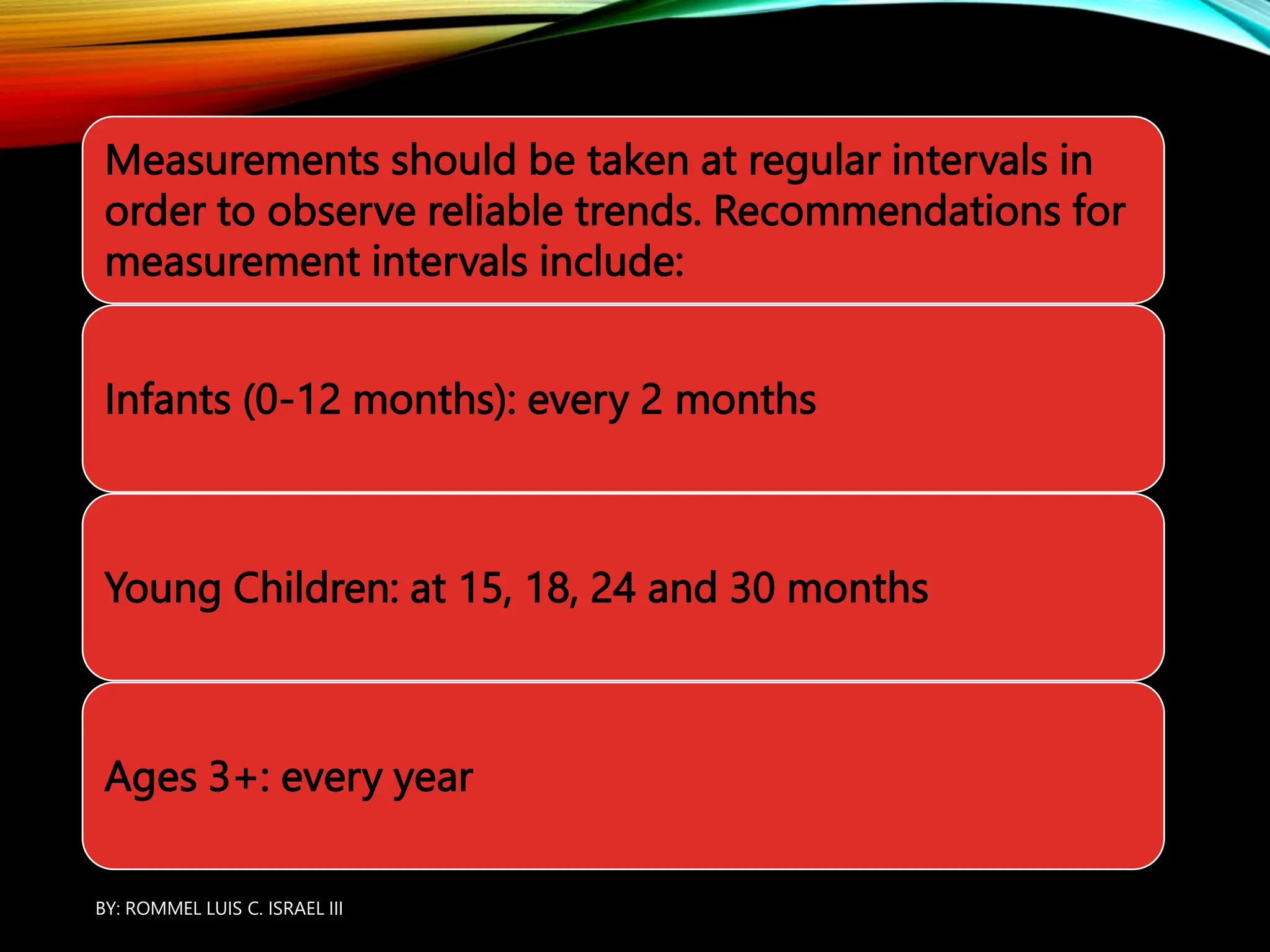 Measurements should be taken at regular intervals in order to observe reliable trends. Recommendations for measurement intervals include:

Infants (0-12 months): every 2 months

Young Children: at 15, 18, 24 and 30 months

Ages 3+: every year

BY: ROMMEL LUIS C. ISRAEL III